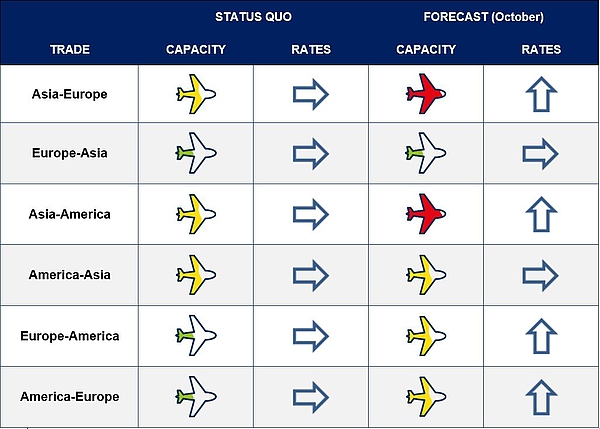 | | STATUS QUO | | FORECAST (October) | |
|---|---|---|---|---|
| TRADE | CAPACITY | RATES | CAPACITY | RATES |
| Asia-Europe | | | | |
| Europe-Asia | | | | |
| Asia-America | | | | |
| America-Asia | | | | |
| Europe-America | | | | |
| America-Europe | | | | |